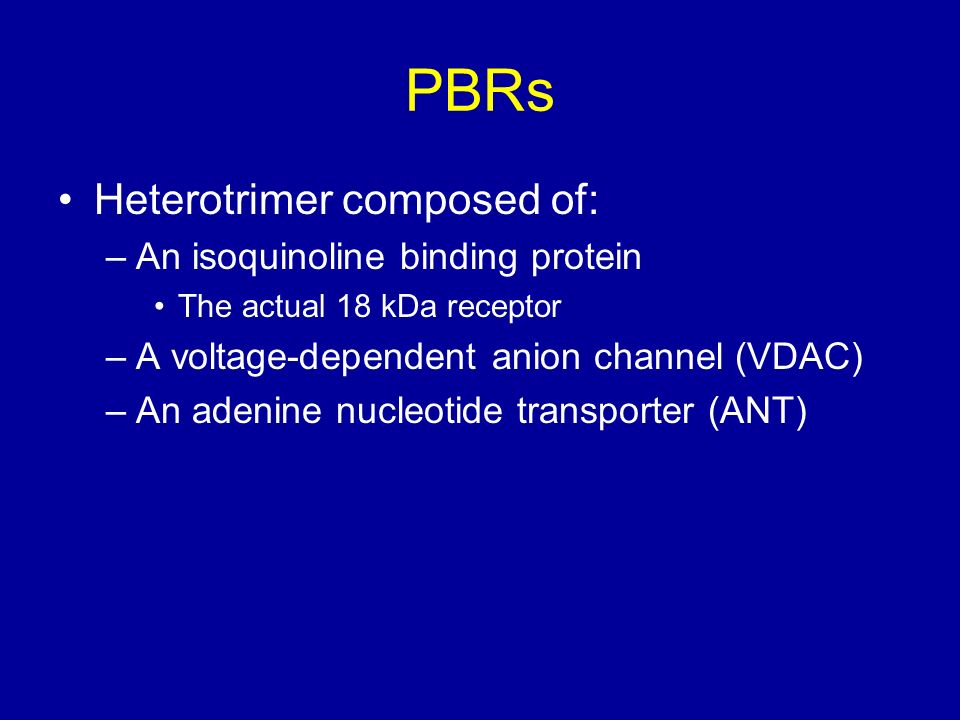 PBRs

• Heterotrimer composed of:
– An isoquinoline binding protein
• The actual 18 kDa receptor
– A voltage-dependent anion channel (VDAC)
– An adenine nucleotide transporter (ANT)